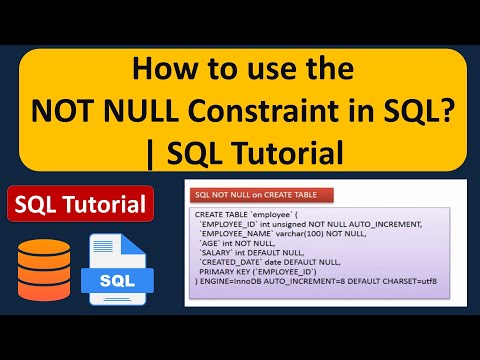 How to use the NOT NULL Constraint in SQL? | SQL Tutorial

SQL Tutorial

SQL

SQL NOT NULL on CREATE TABLE

CREATE TABLE `employee` (
`EMPLOYEE_ID` int unsigned NOT NULL AUTO_INCREMENT,
`EMPLOYEE_NAME` varchar(100) NOT NULL,
`AGE` int NOT NULL,
`SALARY` int DEFAULT NULL,
`CREATED_DATE` date DEFAULT NULL,
PRIMARY KEY (`EMPLOYEE_ID`)
) ENGINE=InnoDB AUTO_INCREMENT=8 DEFAULT CHARSET=utf8